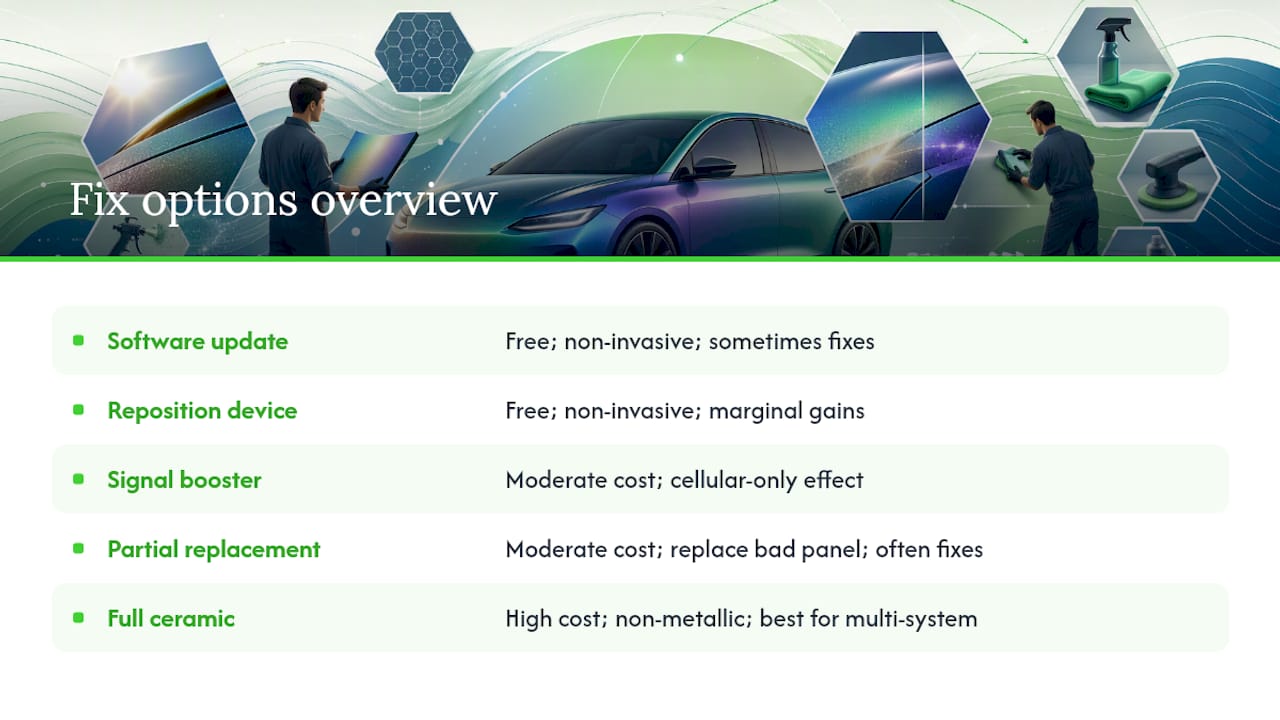 Fix options overview

| | |
|---|---|
| Software update | Free; non-invasive; sometimes fixes |
| Reposition device | Free; non-invasive; marginal gains |
| Signal booster | Moderate cost; cellular-only effect |
| Partial replacement | Moderate cost; replace bad panel; often fixes |
| Full ceramic | High cost; non-metallic; best for multi-system |